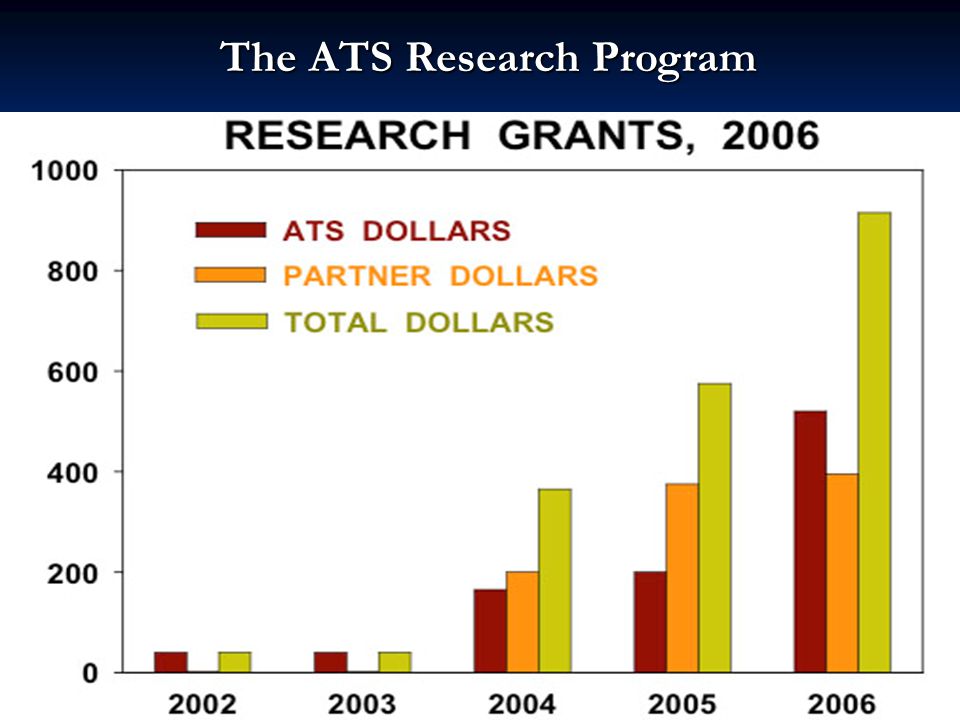 The ATS Research Program

RESEARCH GRANTS, 2006

1000
800
600
400
200
0

ATS DOLLARS
PARTNER DOLLARS
TOTAL DOLLARS

2002
2003
2004
2005
2006